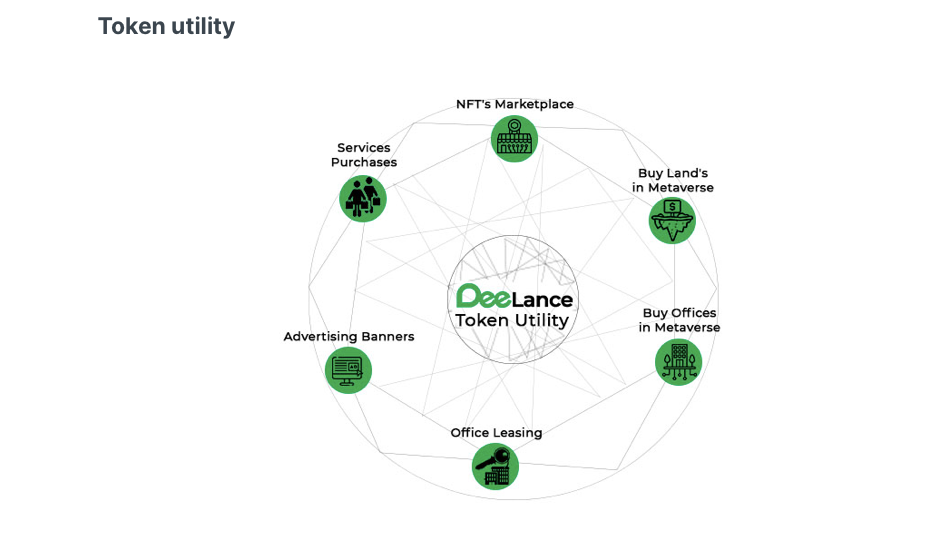 Token utility

NFT's Marketplace

Services Purchases

Buy Land's in Metaverse

DeeLance Token Utility

Buy Offices in Metaverse

Advertising Banners

Office Leasing